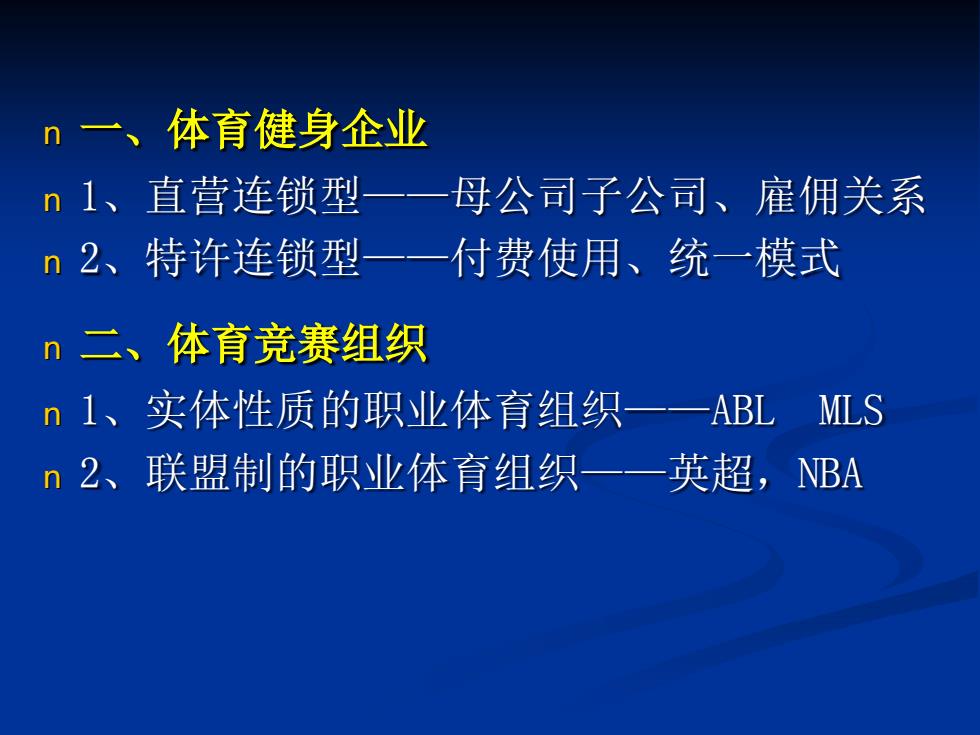 n 一、体育健身企业
n 1、直营连锁型——母公司子公司、雇佣关系
n 2、特许连锁型——付费使用、统一模式

n 二、体育竞赛组织
n 1、实体性质的职业体育组织——ABL　MLS
n 2、联盟制的职业体育组织——英超，NBA